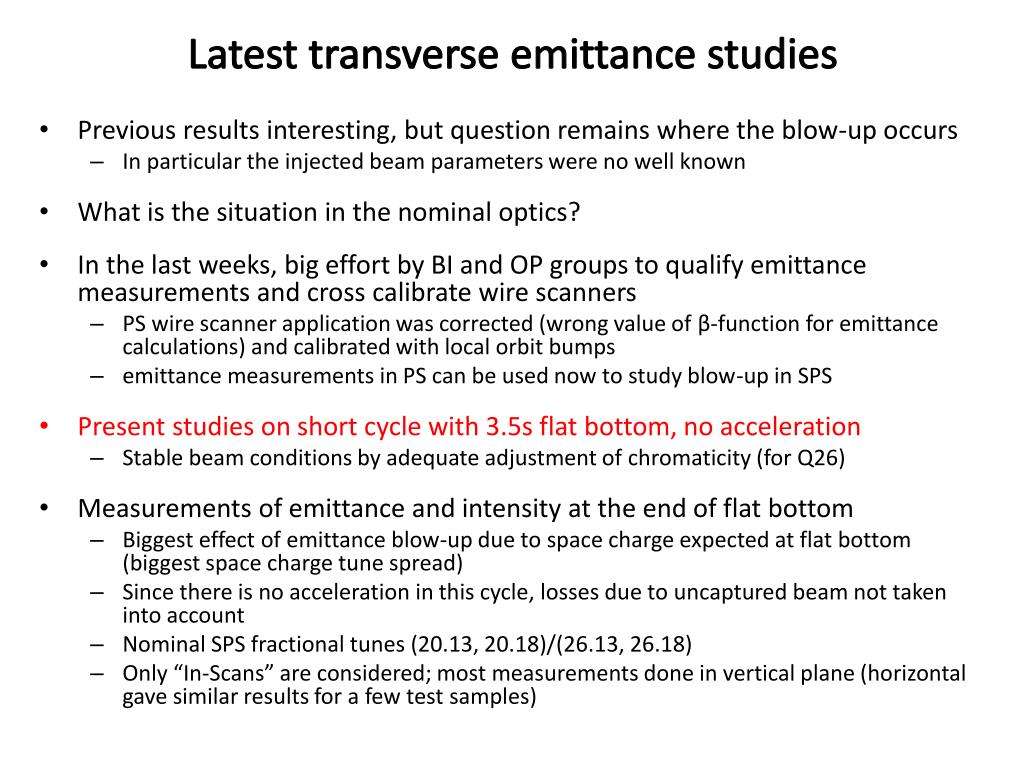 Latest transverse emittance studies

• Previous results interesting, but question remains where the blow-up occurs
– In particular the injected beam parameters were no well known

• What is the situation in the nominal optics?

• In the last weeks, big effort by BI and OP groups to qualify emittance measurements and cross calibrate wire scanners
– PS wire scanner application was corrected (wrong value of β-function for emittance calculations) and calibrated with local orbit bumps
– emittance measurements in PS can be used now to study blow-up in SPS

• Present studies on short cycle with 3.5s flat bottom, no acceleration
– Stable beam conditions by adequate adjustment of chromaticity (for Q26)

• Measurements of emittance and intensity at the end of flat bottom
– Biggest effect of emittance blow-up due to space charge expected at flat bottom (biggest space charge tune spread)
– Since there is no acceleration in this cycle, losses due to uncaptured beam not taken into account
– Nominal SPS fractional tunes (20.13, 20.18)/(26.13, 26.18)
– Only “In-Scans” are considered; most measurements done in vertical plane (horizontal gave similar results for a few test samples)